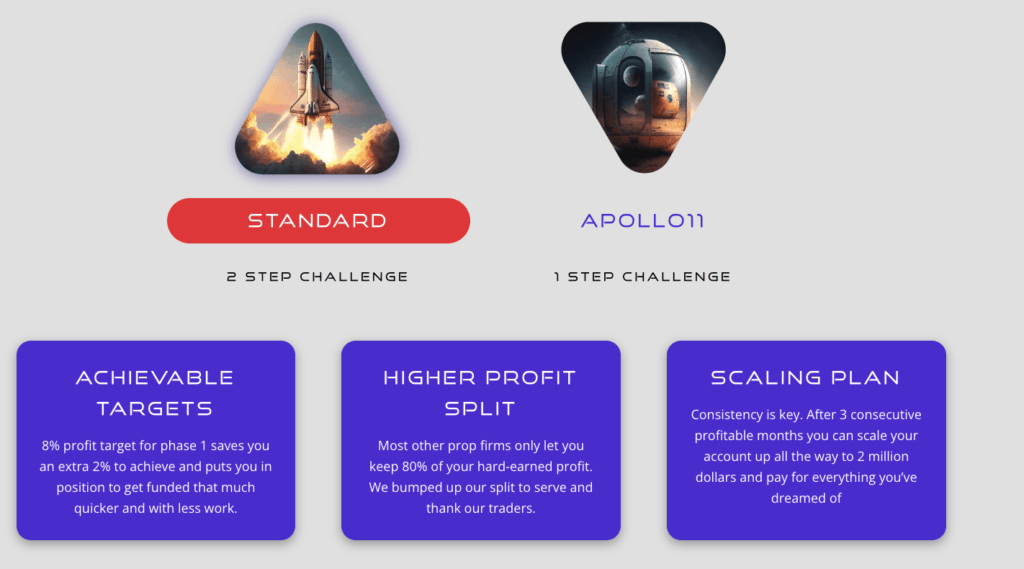 STANDARD

2 STEP CHALLENGE

APOLLO11

1 STEP CHALLENGE

ACHIEVABLE TARGETS

8% profit target for phase 1 saves you an extra 2% to achieve and puts you in position to get funded that much quicker and with less work.

HIGHER PROFIT SPLIT

Most other prop firms only let you keep 80% of your hard-earned profit. We bumped up our split to serve and thank our traders.

SCALING PLAN

Consistency is key. After 3 consecutive profitable months you can scale your account up all the way to 2 million dollars and pay for everything you've dreamed of